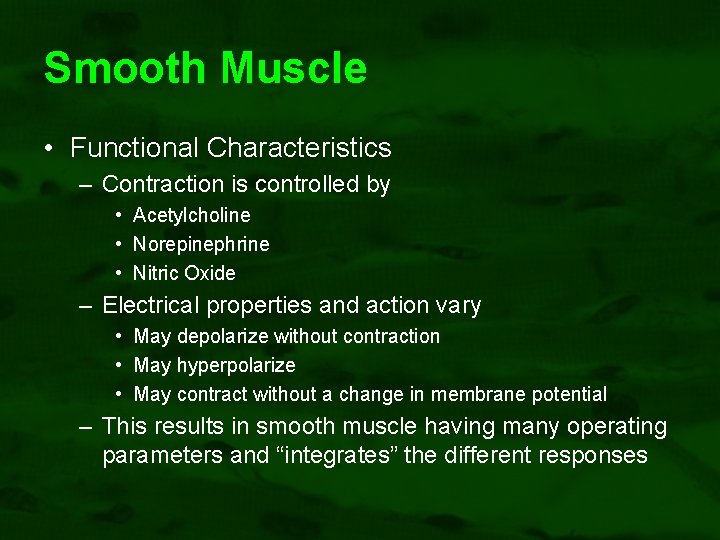 Smooth Muscle

• Functional Characteristics
– Contraction is controlled by
• Acetylcholine
• Norepinephrine
• Nitric Oxide
– Electrical properties and action vary
• May depolarize without contraction
• May hyperpolarize
• May contract without a change in membrane potential
– This results in smooth muscle having many operating parameters and “integrates” the different responses